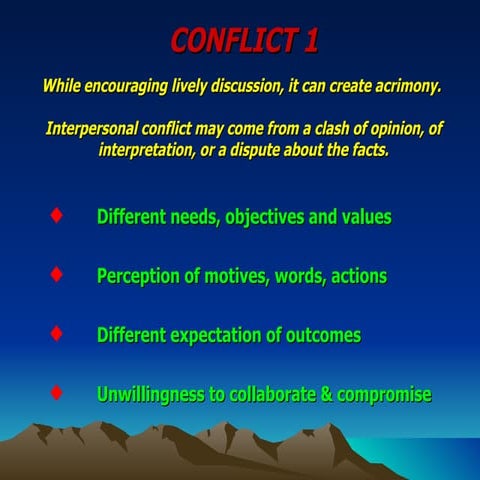 CONFLICT 1

While encouraging lively discussion, it can create acrimony.

Interpersonal conflict may come from a clash of opinion, of interpretation, or a dispute about the facts.

♦ Different needs, objectives and values

♦ Perception of motives, words, actions

♦ Different expectation of outcomes

♦ Unwillingness to collaborate & compromise